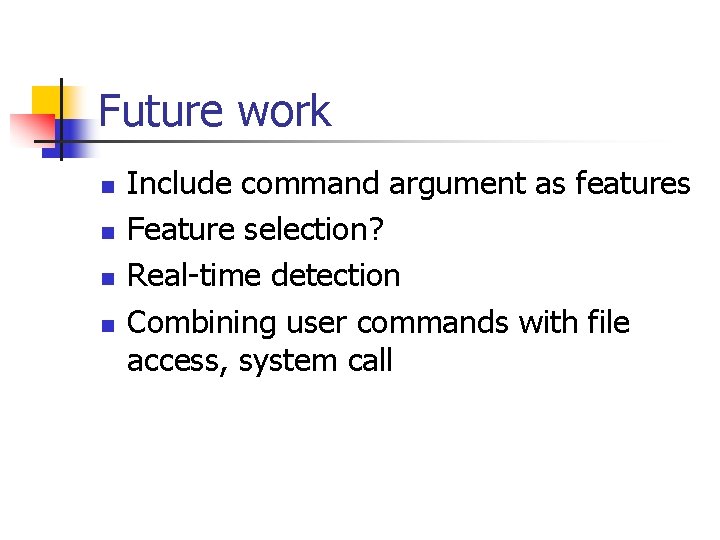 Future work

- Include command argument as features
- Feature selection?
- Real-time detection
- Combining user commands with file access, system call